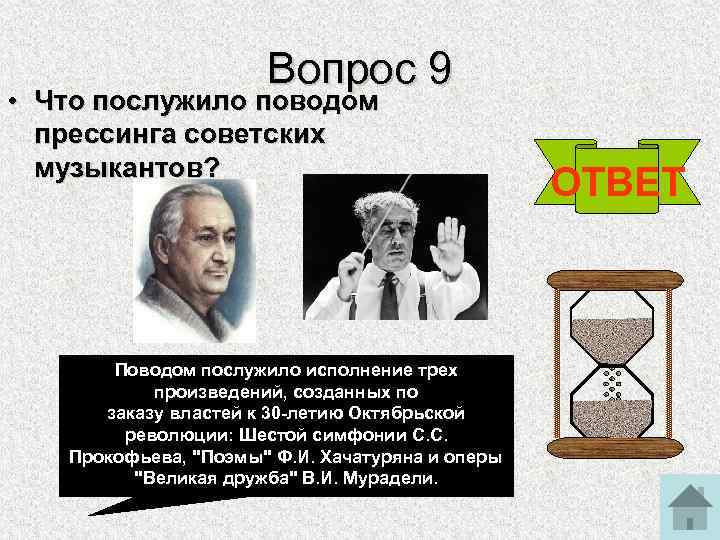 Вопрос 9

• Что послужило поводом прессинга советских музыкантов?

ОТВЕТ

Поводом послужило исполнение трех произведений, созданных по заказу властей к 30-летию Октябрьской революции: Шестой симфонии С.С. Прокофьева, "Поэмы" Ф.И. Хачатуряна и оперы "Великая дружба" В.И. Мурадели.